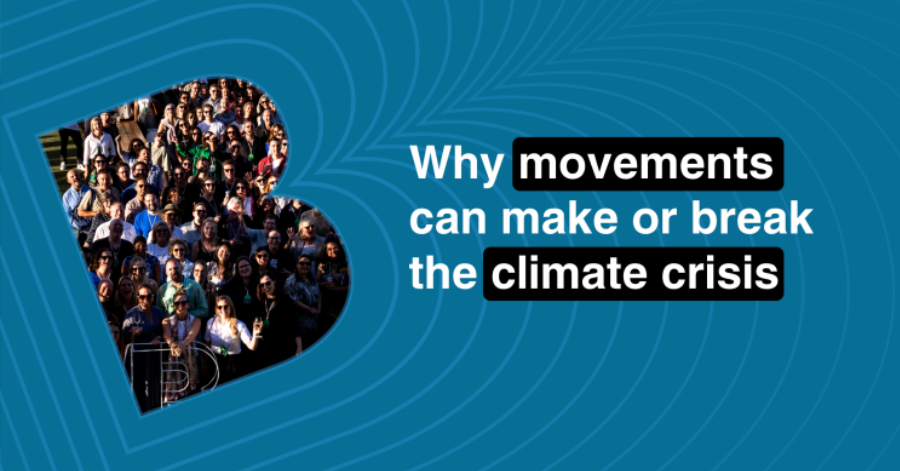 Why movements can make or break the climate crisis